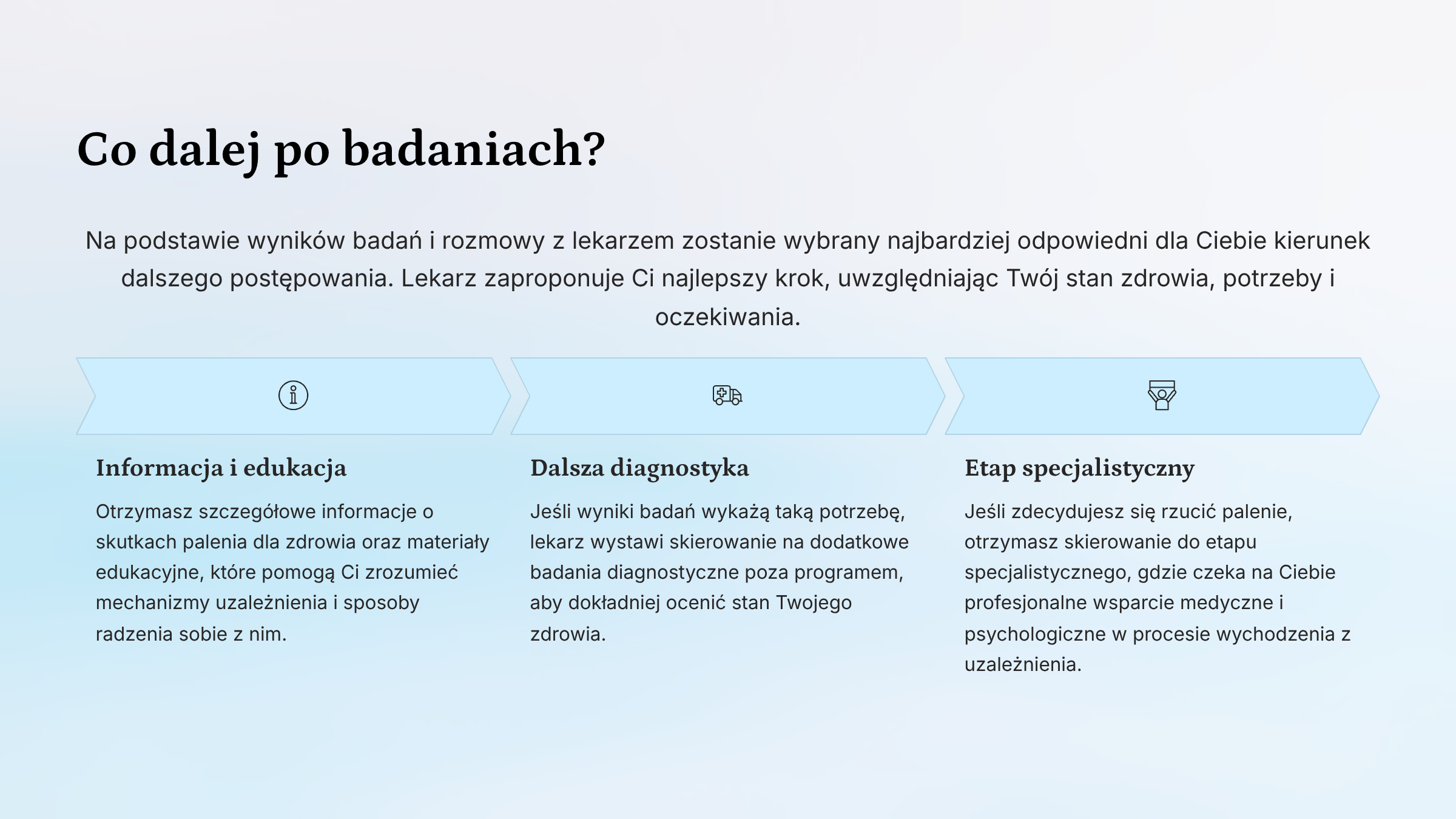 Co dalej po badaniach?

Na podstawie wyników badań i rozmowy z lekarzem zostanie wybrany najbardziej odpowiedni dla Ciebie kierunek dalszego postępowania. Lekarz zaproponuje Ci najlepszy krok, uwzględniając Twój stan zdrowia, potrzeby i oczekiwania.

Informacja i edukacja

Otrzymasz szczegółowe informacje o skutkach palenia dla zdrowia oraz materiały edukacyjne, które pomogą Ci zrozumieć mechanizmy uzależnienia i sposoby radzenia sobie z nim.

Dalsza diagnostyka

Jeśli wyniki badań wykażą taką potrzebę, lekarz wystawi skierowanie na dodatkowe badania diagnostyczne poza programem, aby dokładniej ocenić stan Twojego zdrowia.

Etap specjalistyczny

Jeśli zdecydujesz się rzucić palenie, otrzymasz skierowanie do etapu specjalistycznego, gdzie czeka na Ciebie profesjonalne wsparcie medyczne i psychologiczne w procesie wychodzenia z uzależnienia.